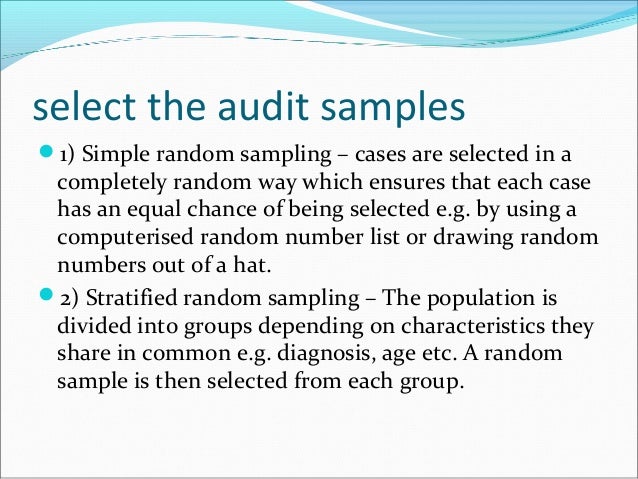 select the audit samples

1) Simple random sampling – cases are selected in a completely random way which ensures that each case has an equal chance of being selected e.g. by using a computerised random number list or drawing random numbers out of a hat.

2) Stratified random sampling – The population is divided into groups depending on characteristics they share in common e.g. diagnosis, age etc. A random sample is then selected from each group.